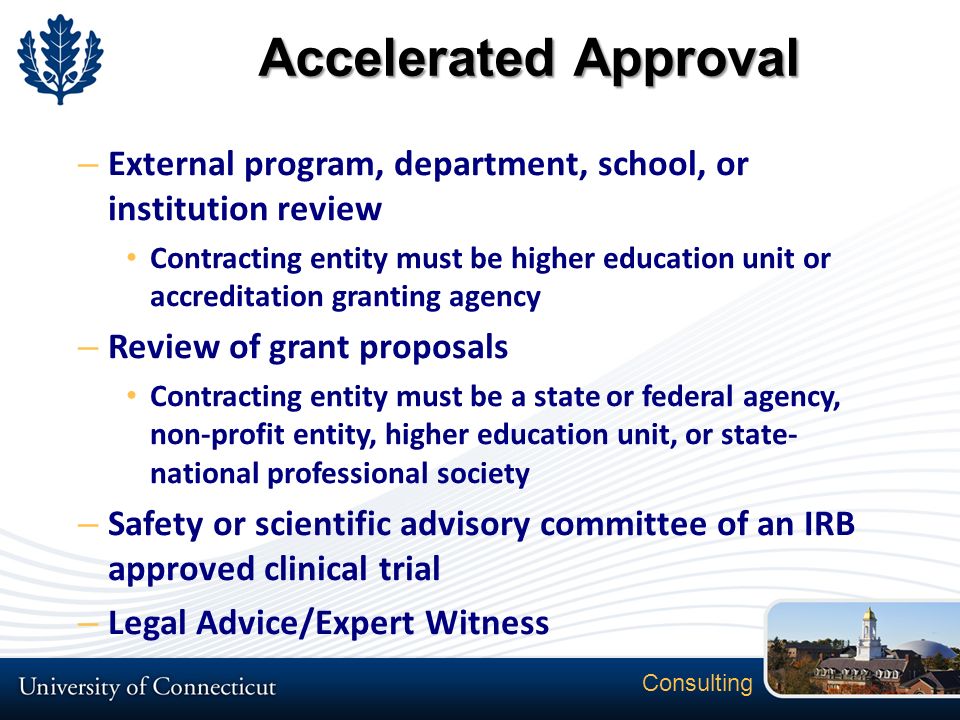 Accelerated Approval

– External program, department, school, or institution review

• Contracting entity must be higher education unit or accreditation granting agency

– Review of grant proposals

• Contracting entity must be a state or federal agency, non-profit entity, higher education unit, or state-national professional society

– Safety or scientific advisory committee of an IRB approved clinical trial

– Legal Advice/Expert Witness

University of Connecticut

Consulting